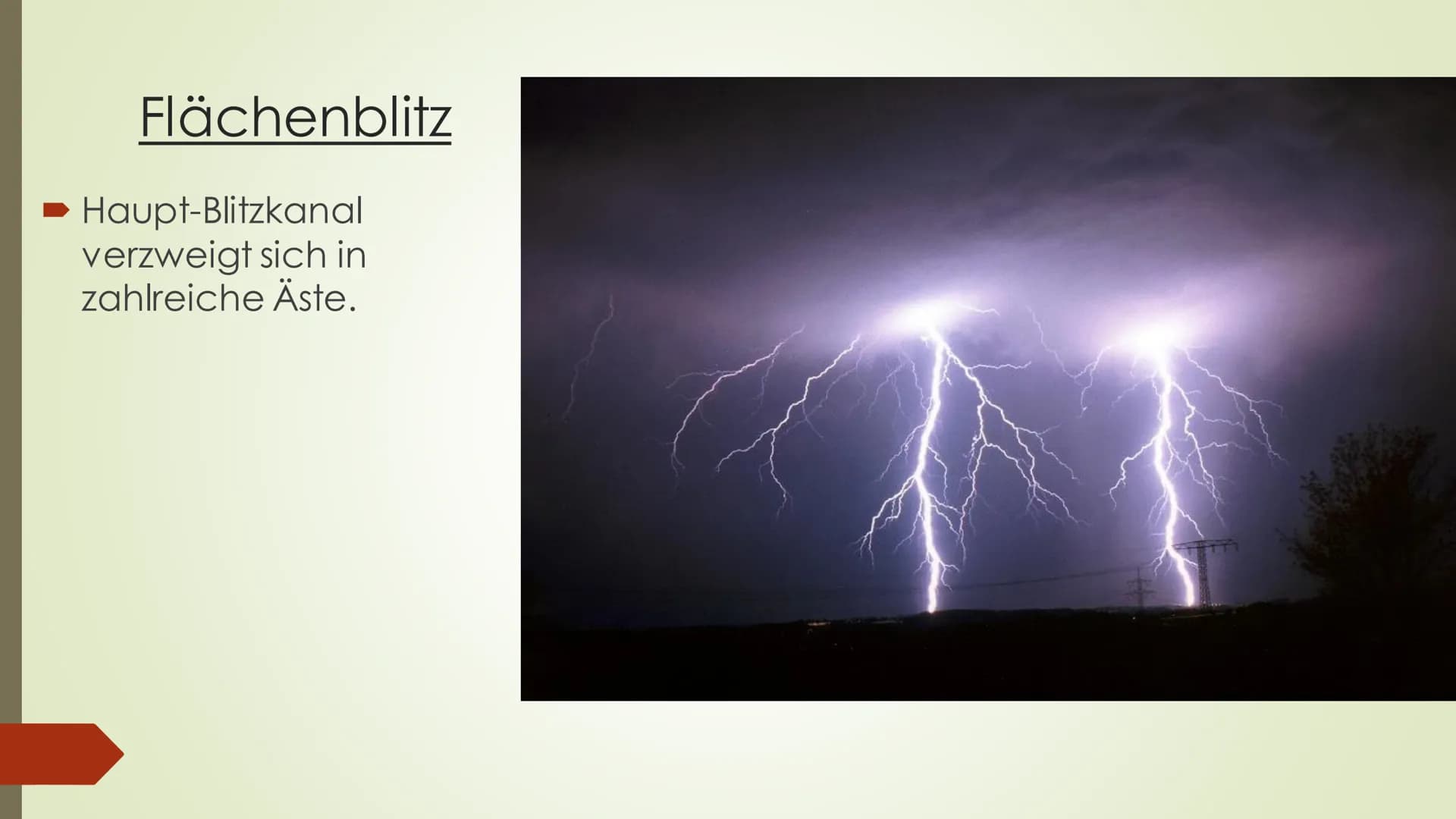 Flächenblitz

Haupt-Blitzkanal verzweigt sich in zahlreiche Äste.